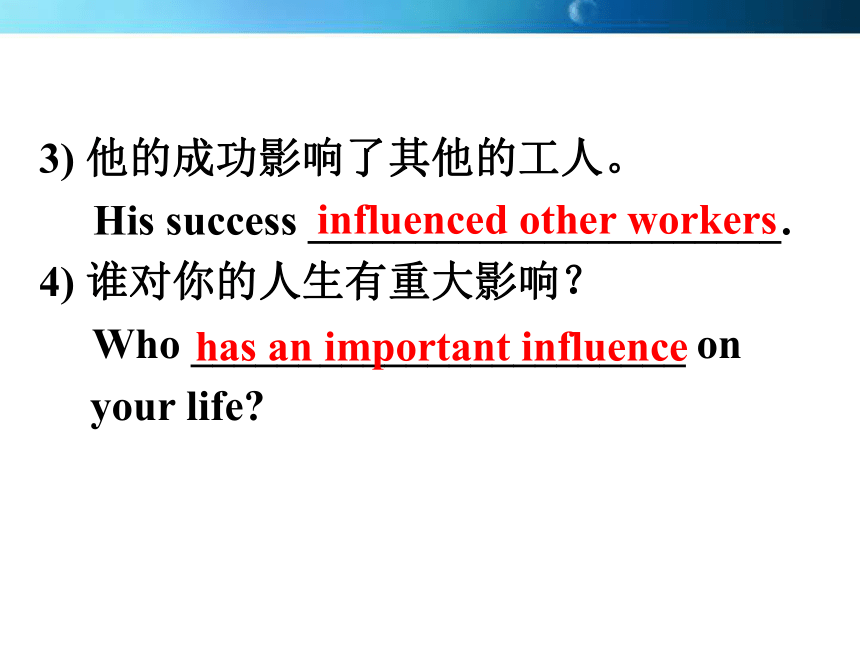 3) 他的成功影响了其他的工人。

His success influenced other workers.

4) 谁对你的人生有重大影响？

Who has an important influence on your life?